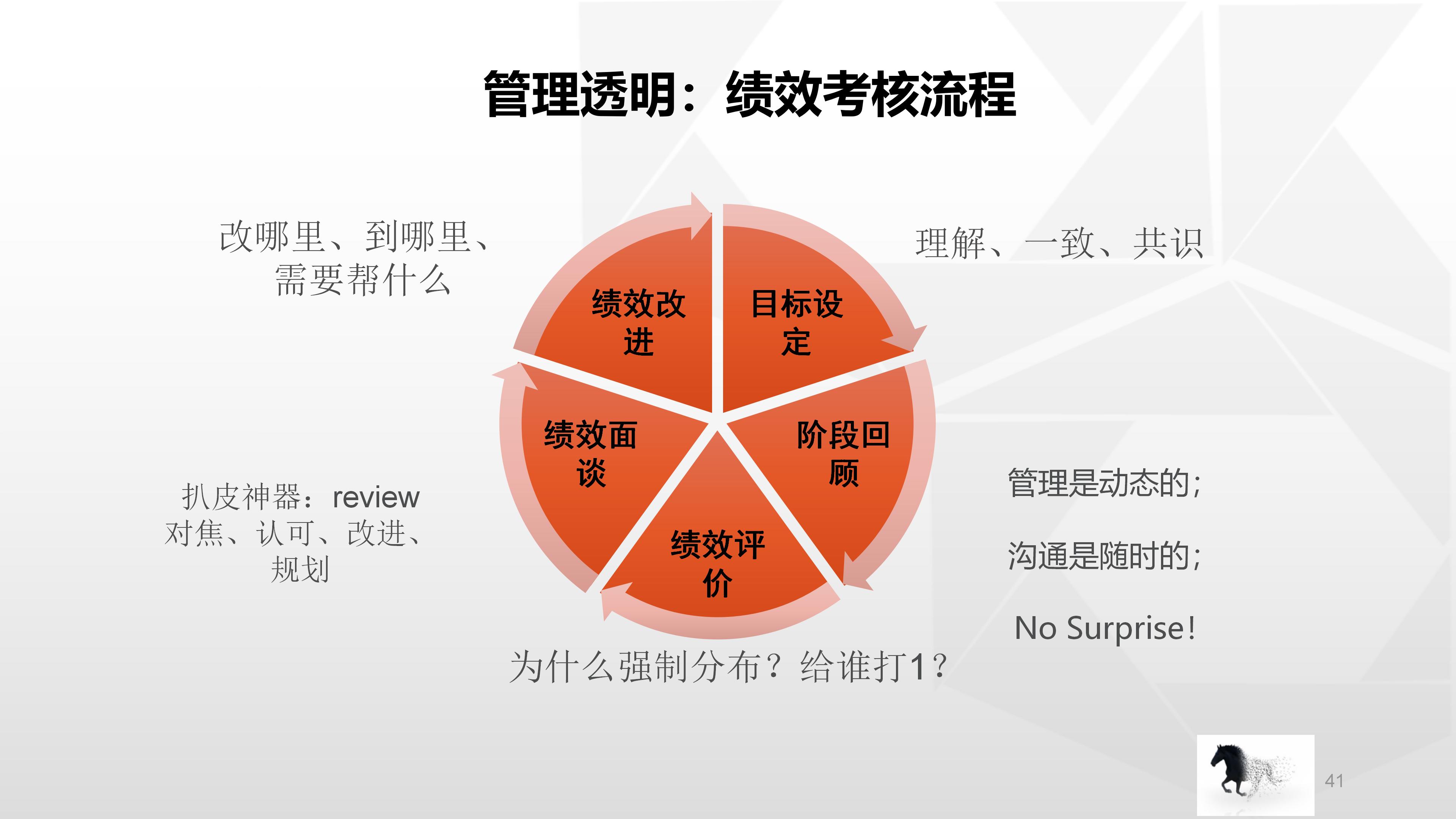 管理透明：绩效考核流程

改哪里、到哪里、需要帮什么

理解、一致、共识

绩效改进

目标设定

绩效面谈

阶段回顾

绩效评价

扒皮神器：review
对焦、认可、改进、规划

管理是动态的；

沟通是随时的；

No Surprise！

为什么强制分布？给谁打1？

41